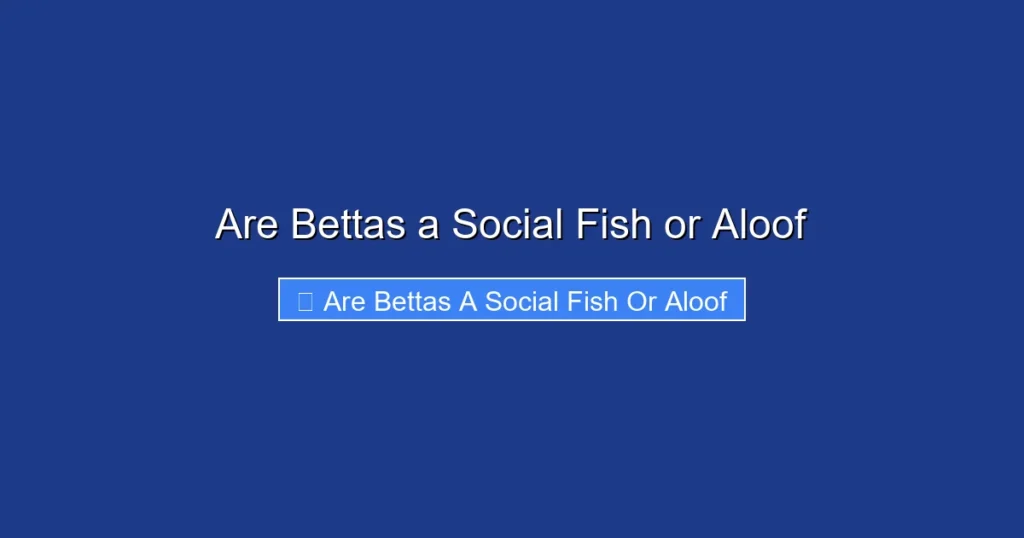 Are Bettas a Social Fish or Aloof

Are Bettas A Social Fish Or Aloof